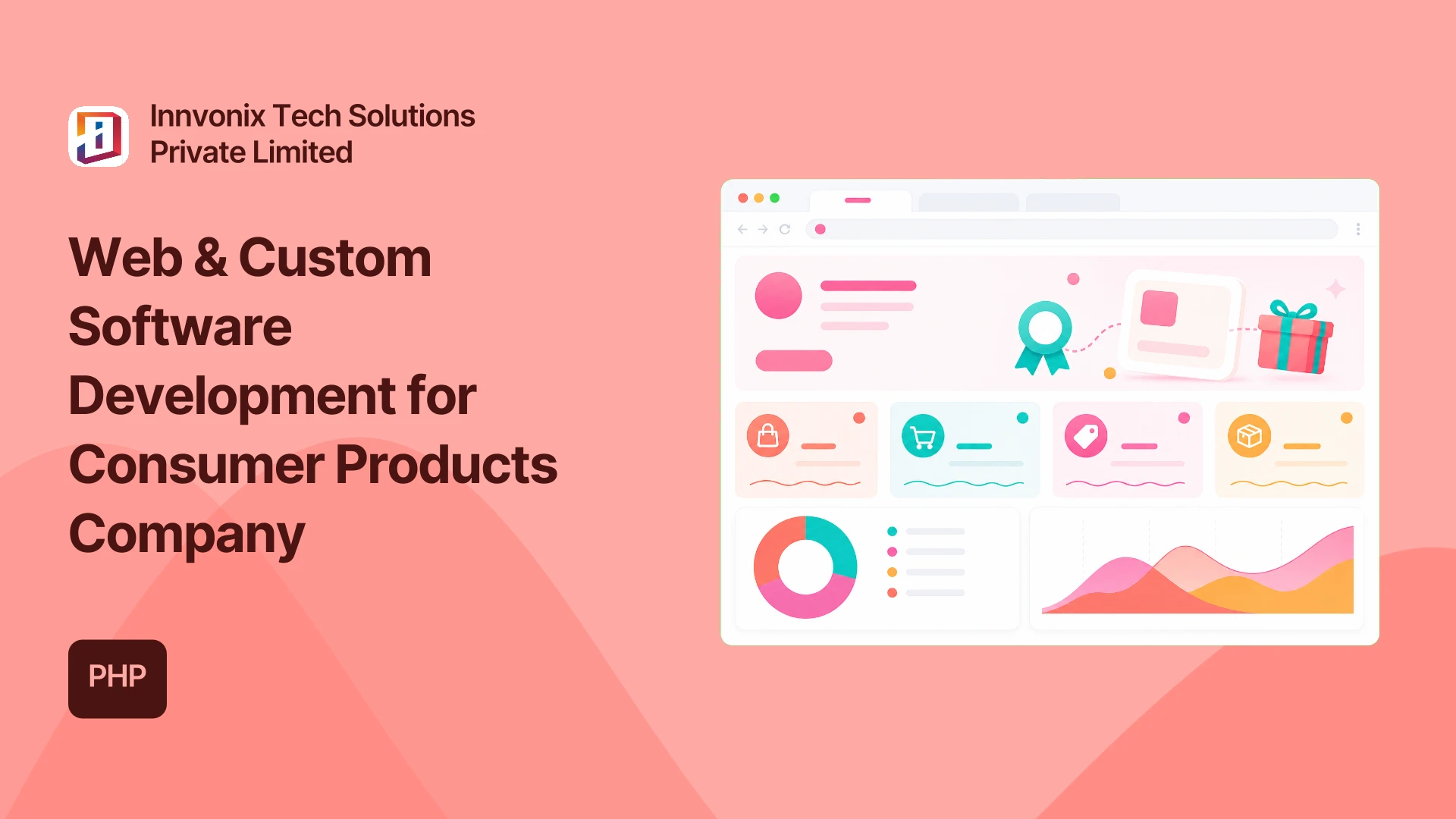 Innvonix Tech Solutions Private Limited

Web & Custom Software Development for Consumer Products Company

PHP